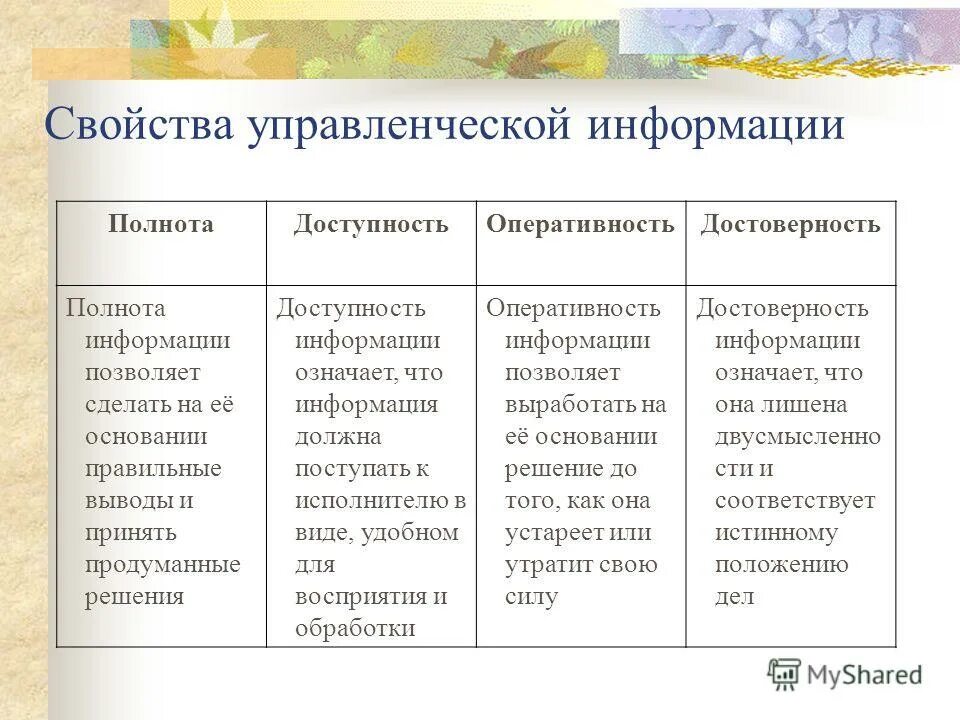 Свойства управленческой информации

| Полнота | Доступность | Оперативность | Достоверность |
|---|---|---|---|
| Полнота информации позволяет сделать на её основании правильные выводы и принять продуманные решения | Доступность информации означает, что информация должна поступать к исполнителю в виде, удобном для восприятия и обработки | Оперативность информации позволяет выработать на её основании решение до того, как она устареет или утратит свою силу | Достоверность информации означает, что она лишена двусмысленности и соответствует истинному положению дел |

MyShared